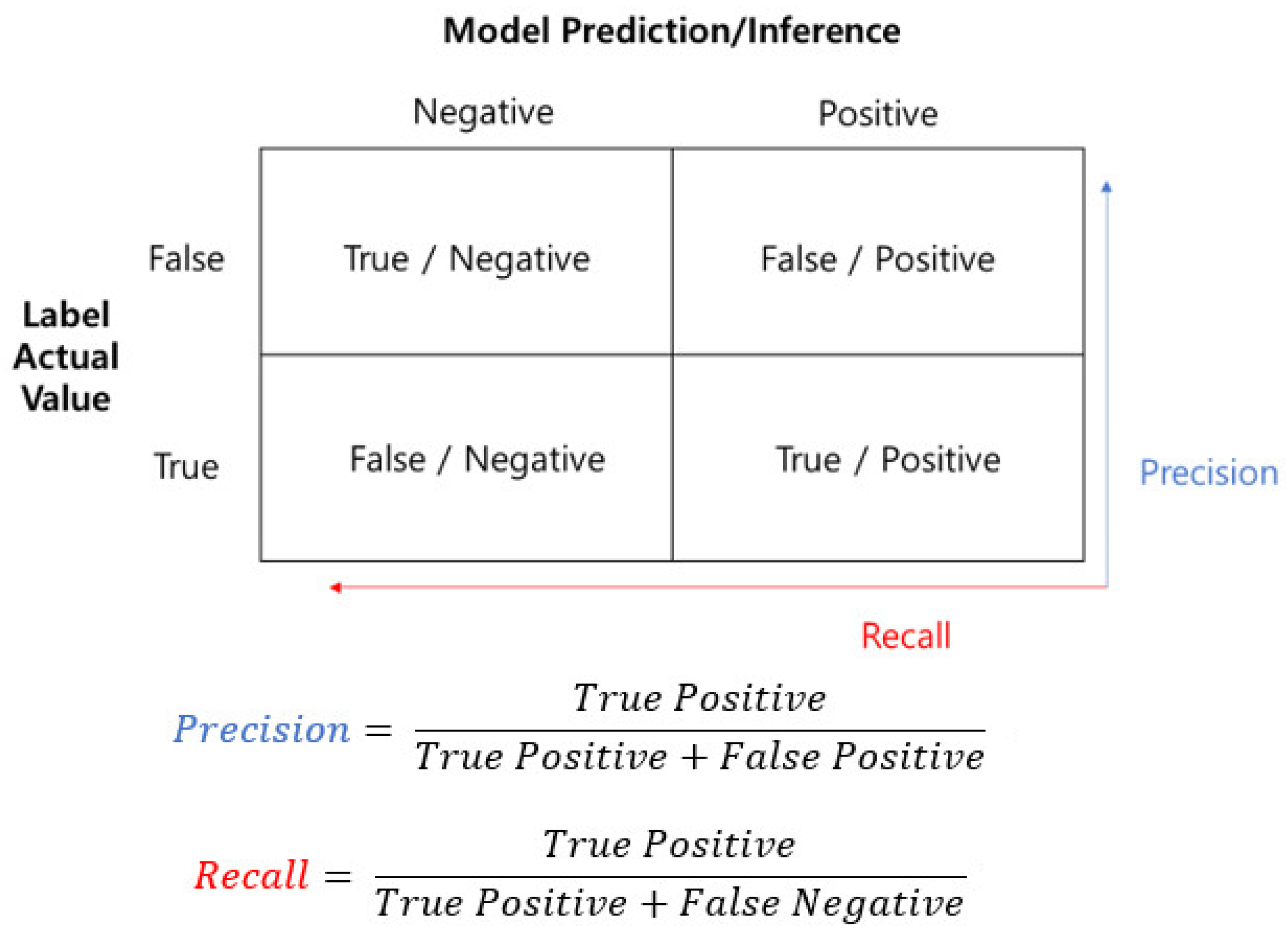 Model Prediction/Inference

Label Actual Value

| | Negative | Positive |
|---|---|---|
| False | True / Negative | False / Positive |
| True | False / Negative | True / Positive |

Precision

Recall

$Precision = \frac{True\ Positive}{True\ Positive + False\ Positive}$

$Recall = \frac{True\ Positive}{True\ Positive + False\ Negative}$